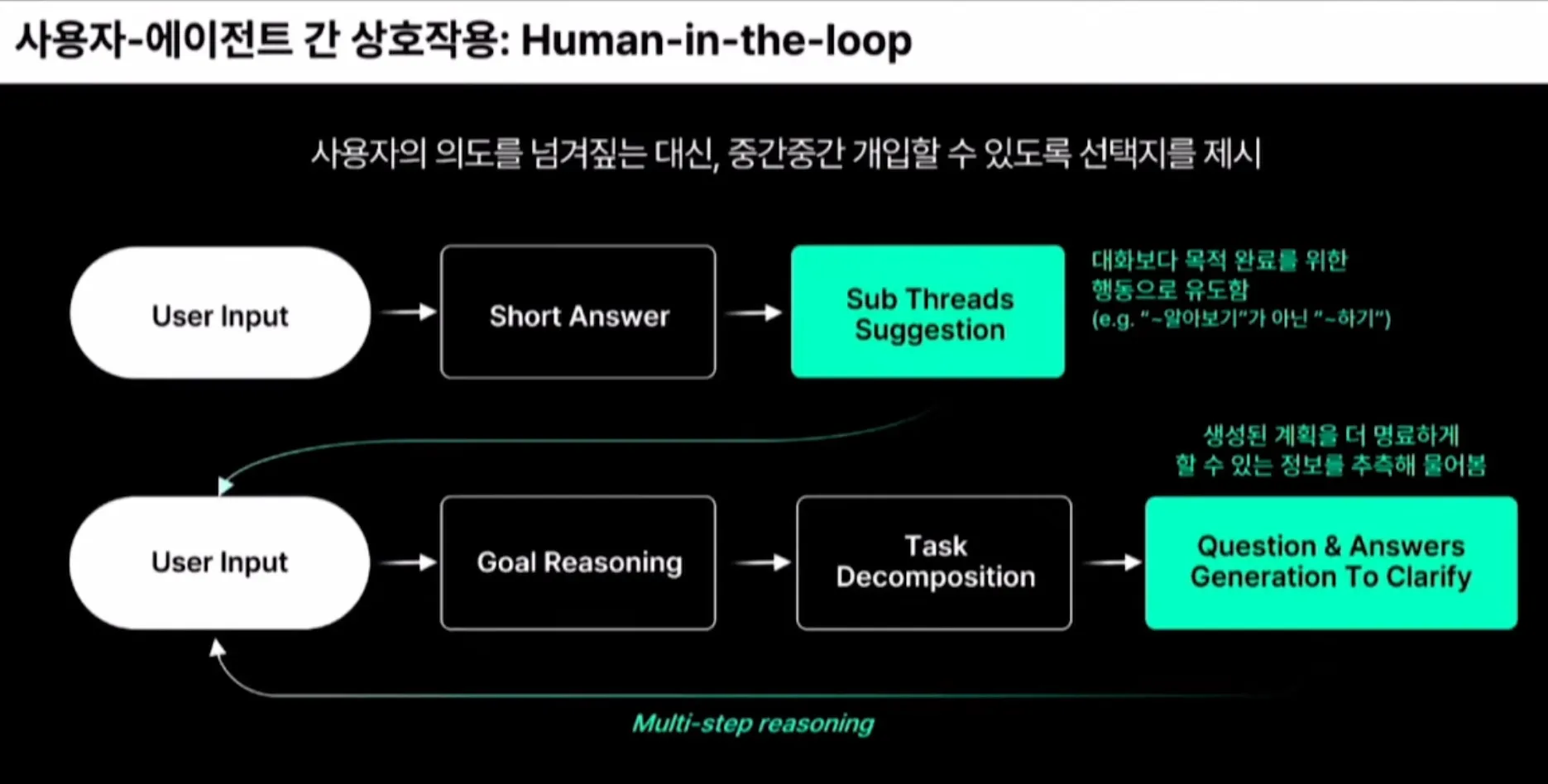 사용자-에이전트 간 상호작용: Human-in-the-loop

사용자의 의도를 넘겨짚는 대신, 중간중간 개입할 수 있도록 선택지를 제시

User Input

Short Answer

Sub Threads Suggestion

대화보다 목적 완료를 위한 행동으로 유도함 (e.g. "~알아보기"가 아닌 "~하기")

생성된 계획을 더 명료하게 할 수 있는 정보를 추측해 물어봄

User Input

Goal Reasoning

Task Decomposition

Question & Answers Generation To Clarify

Multi-step reasoning